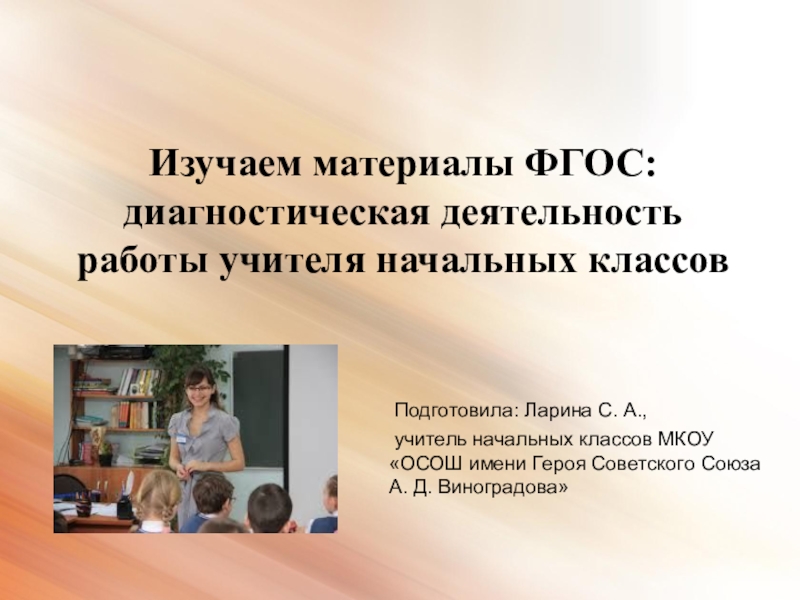 Изучаем материалы ФГОС: диагностическая деятельность работы учителя начальных классов

Подготовила: Ларина С. А.,
учитель начальных классов МКОУ «ОСОШ имени Героя Советского Союза А. Д. Виноградова»